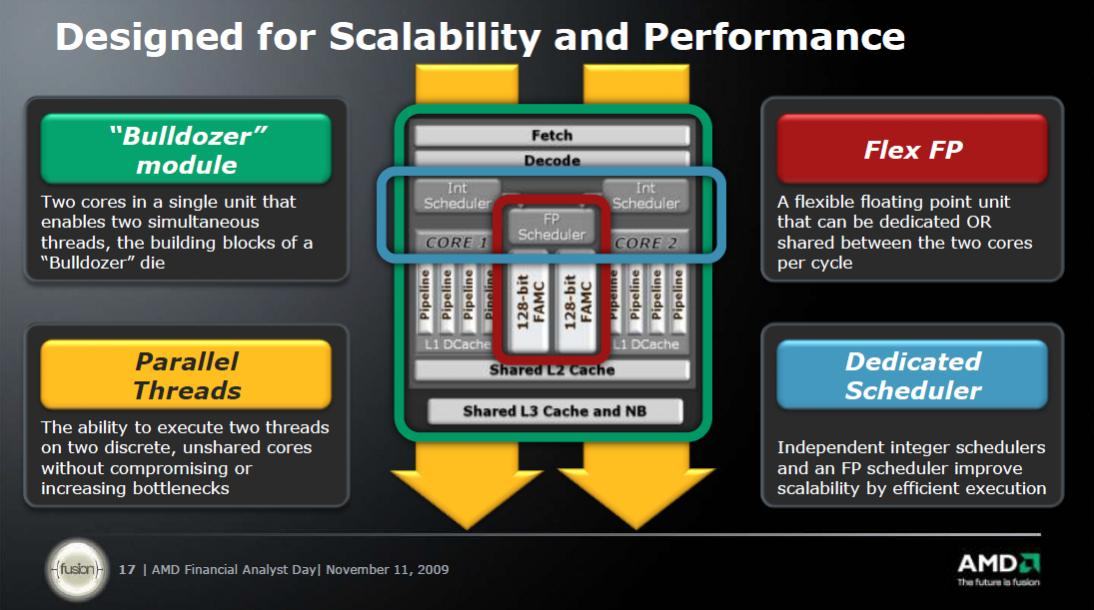 Designed for Scalability and Performance

"Bulldozer" module

Two cores in a single unit that enables two simultaneous threads, the building blocks of a "Bulldozer" die

Parallel Threads

The ability to execute two threads on two discrete, unshared cores without compromising or increasing bottlenecks

Fetch

Decode

Int Scheduler

Int Scheduler

FP Scheduler

CORE 1

CORE 2

Pipeline

Pipeline

Pipeline

Pipeline

128-bit FAMC

128-bit FAMC

Pipeline

Pipeline

Pipeline

Pipeline

L1 DCache

L1 DCache

Shared L2 Cache

Shared L3 Cache and NB

Flex FP

A flexible floating point unit that can be dedicated OR shared between the two cores per cycle

Dedicated Scheduler

Independent integer schedulers and an FP scheduler improve scalability by efficient execution

fusion

17 | AMD Financial Analyst Day| November 11, 2009

AMD

The future is fusion